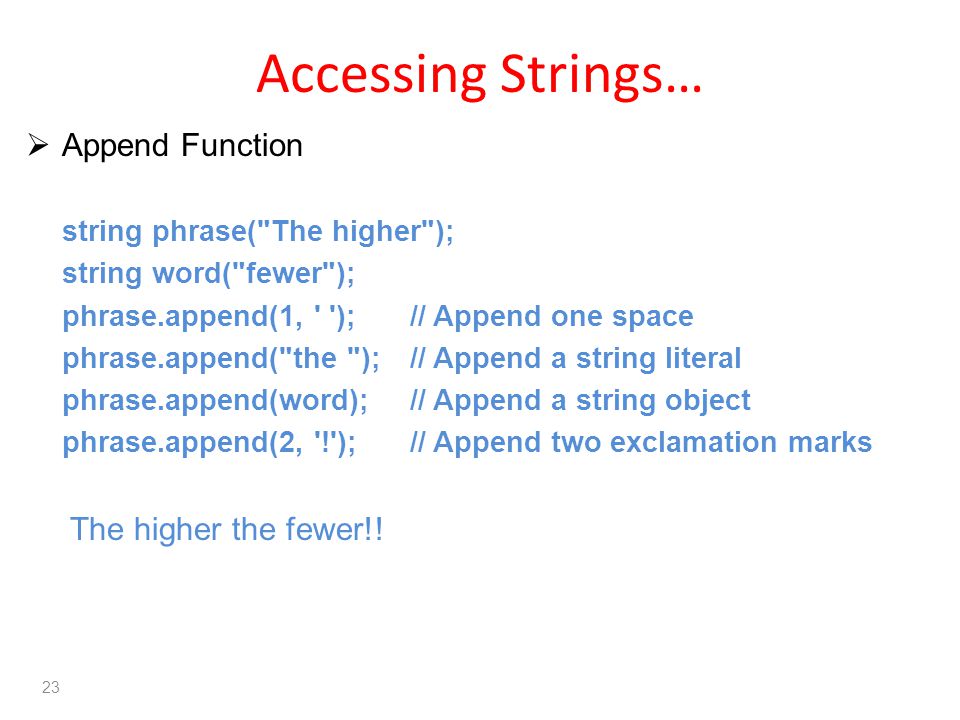 Accessing Strings…

➢ Append Function

string phrase("The higher");
string word("fewer");
phrase.append(1, ' '); // Append one space
phrase.append("the "); // Append a string literal
phrase.append(word); // Append a string object
phrase.append(2, '!'); // Append two exclamation marks

The higher the fewer!!

23